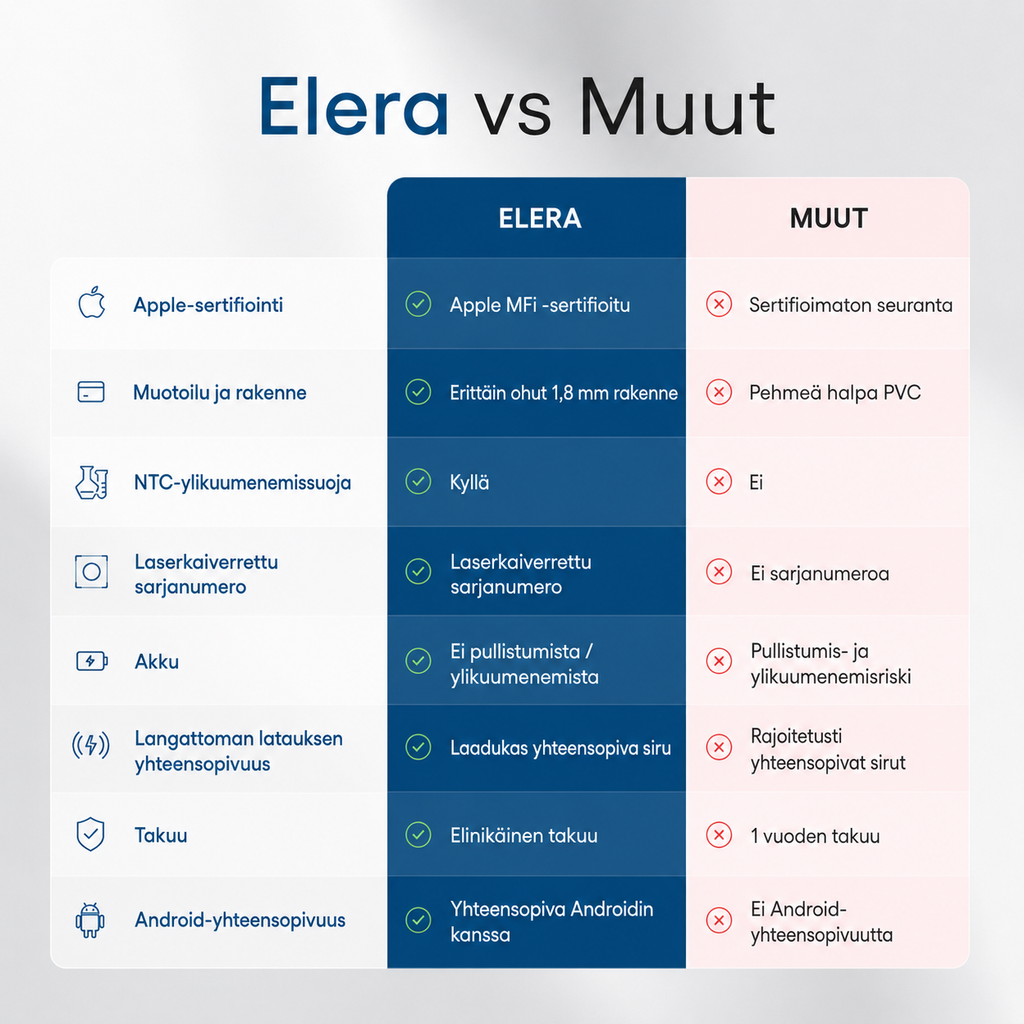 Elera vs Muut

| | ELERA | MUUT |
|---|---|---|
| Apple-sertifiointi | Apple MFi -sertifioitu | Sertifioimaton seuranta |
| Muotoilu ja rakenne | Erittäin ohut 1,8 mm rakenne | Pehmeä halpa PVC |
| NTC-ylikuumenemissuoja | Kyllä | Ei |
| Laserkaiverrettu sarjanumero | Laserkaiverrettu sarjanumero | Ei sarjanumeroa |
| Akku | Ei pullistumista / ylikuumenemista | Pullistumis- ja ylikuumenemisriski |
| Langattoman latauksen yhteensopivuus | Laadukas yhteensopiva siru | Rajoitetusti yhteensopivat sirut |
| Takuu | Elinikäinen takuu | 1 vuoden takuu |
| Android-yhteensopivuus | Yhteensopiva Androidin kanssa | Ei Android-yhteensopivuutta |